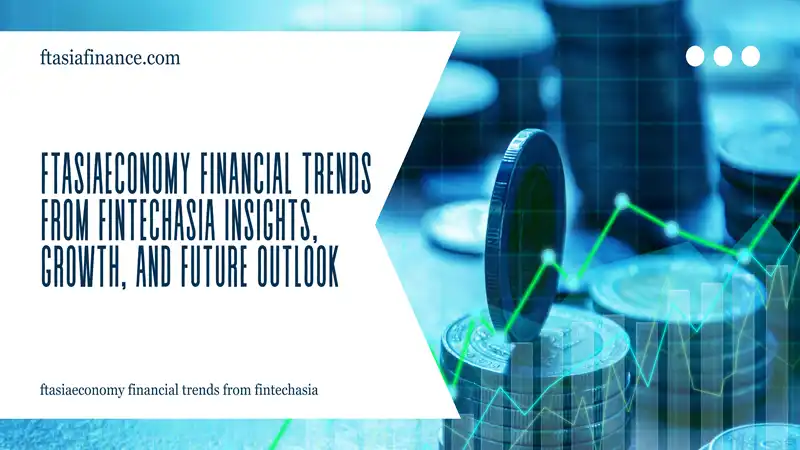 ftasiafinance.com

FTASIAECONOMY FINANCIAL TRENDS FROM FINTECHASIA INSIGHTS, GROWTH, AND FUTURE OUTLOOK

ftasiaeconomy financial trends from fintechasia